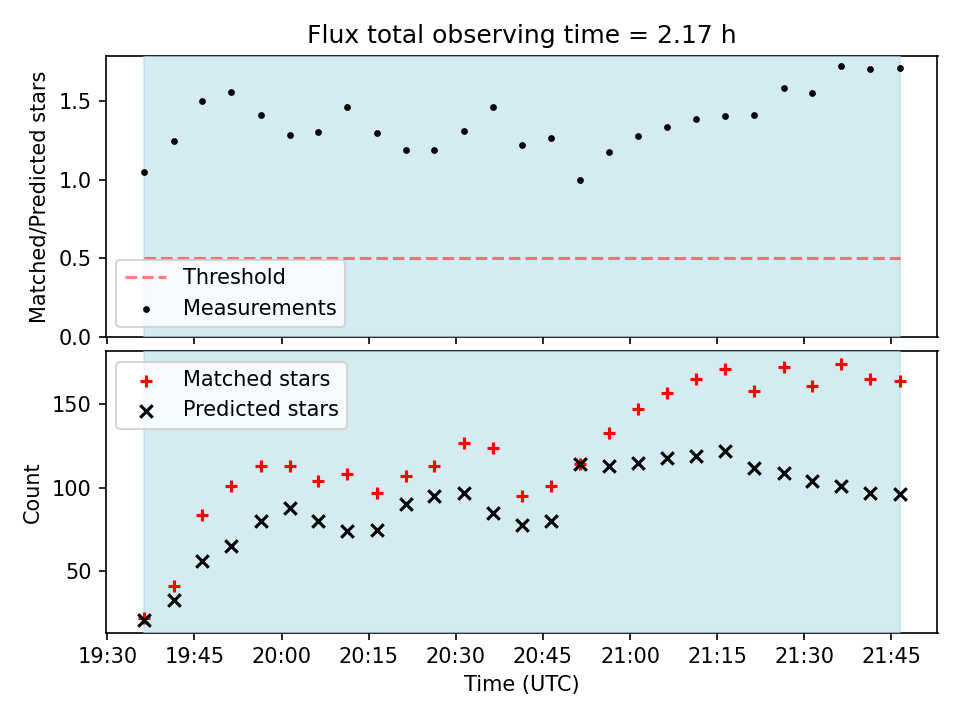 Flux total observing time = 2.17 h

Matched/Predicted stars

1.5
1.0
0.5
0.0

Threshold
Measurements

Matched stars
Predicted stars

Count

150
100
50

19:30 19:45 20:00 20:15 20:30 20:45 21:00 21:15 21:30 21:45

Time (UTC)